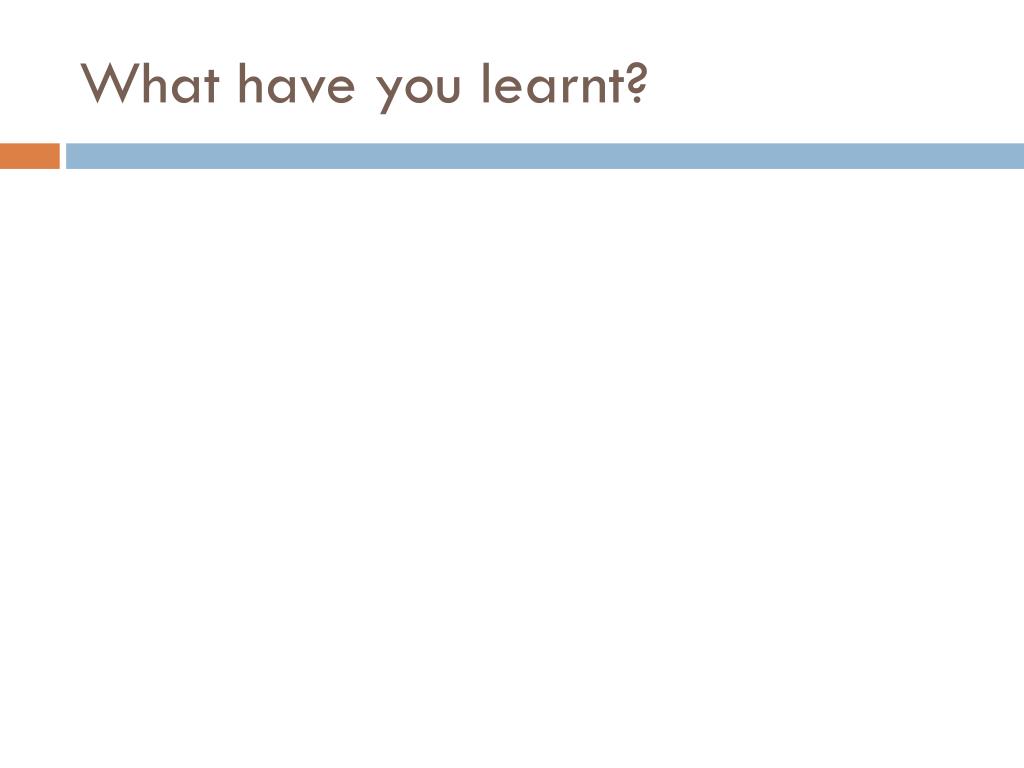 What have you learnt?